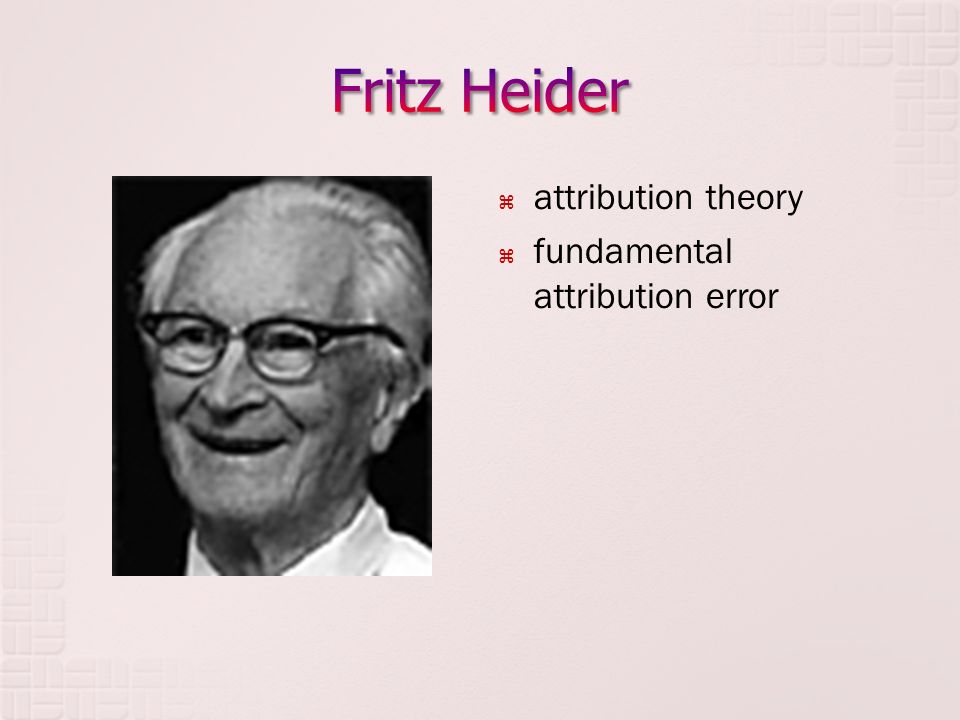 Fritz Heider

⌘ attribution theory
⌘ fundamental attribution error